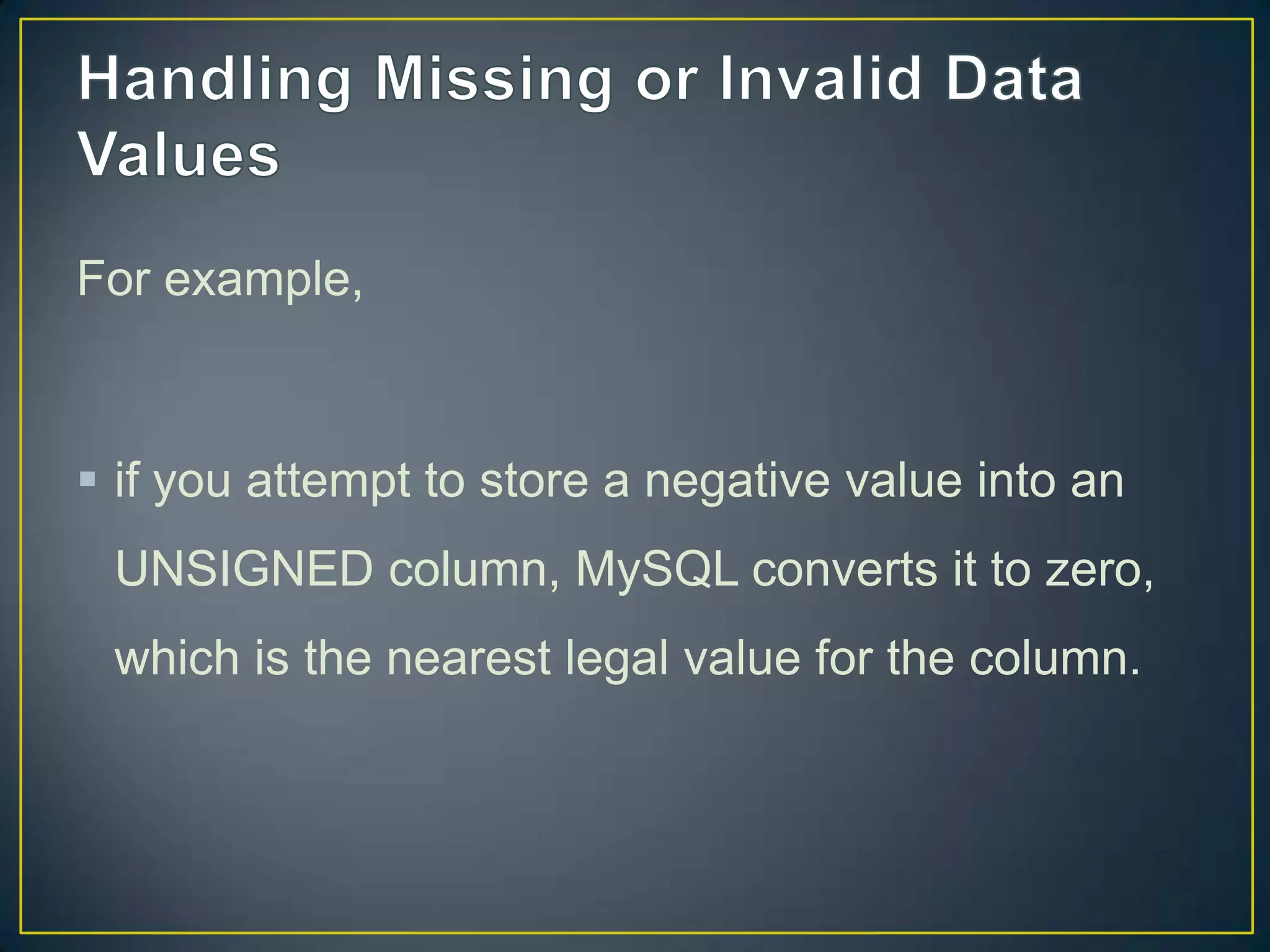 Handling Missing or Invalid Data Values

For example,

▪ if you attempt to store a negative value into an UNSIGNED column, MySQL converts it to zero, which is the nearest legal value for the column.